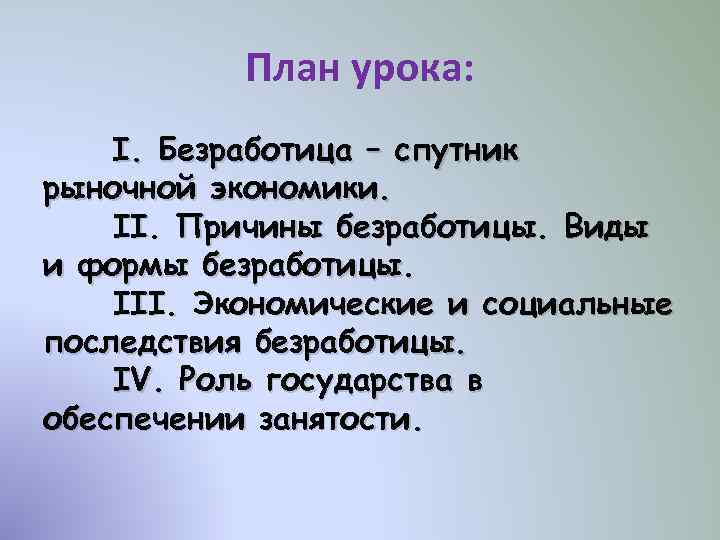 План урока:

I. Безработица – спутник рыночной экономики.

II. Причины безработицы. Виды и формы безработицы.

III. Экономические и социальные последствия безработицы.

IV. Роль государства в обеспечении занятости.